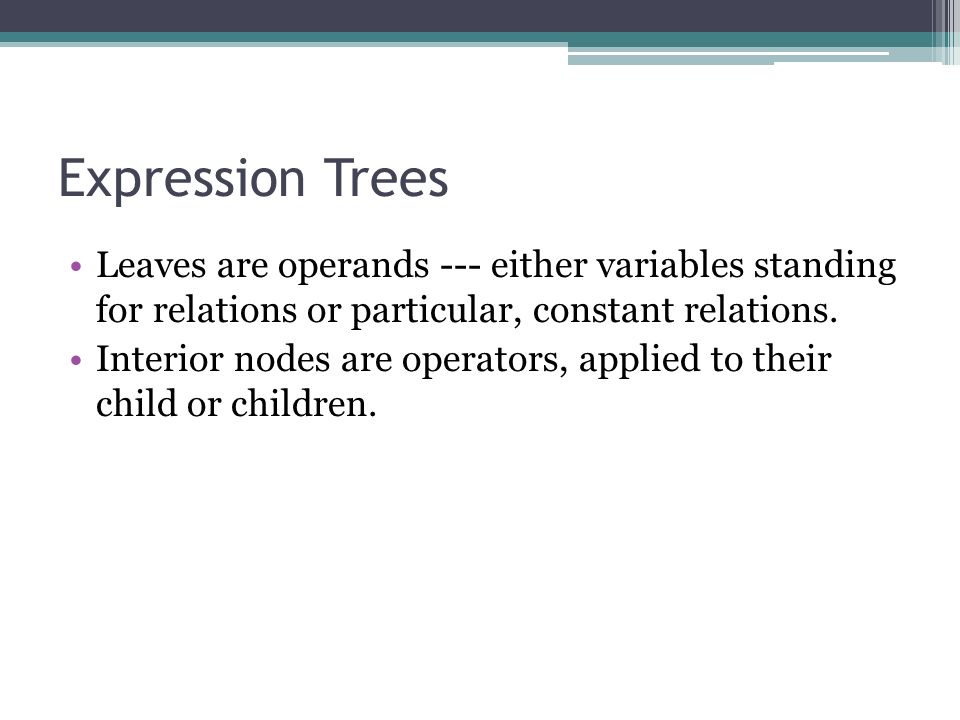 Expression Trees

• Leaves are operands --- either variables standing for relations or particular, constant relations.
• Interior nodes are operators, applied to their child or children.